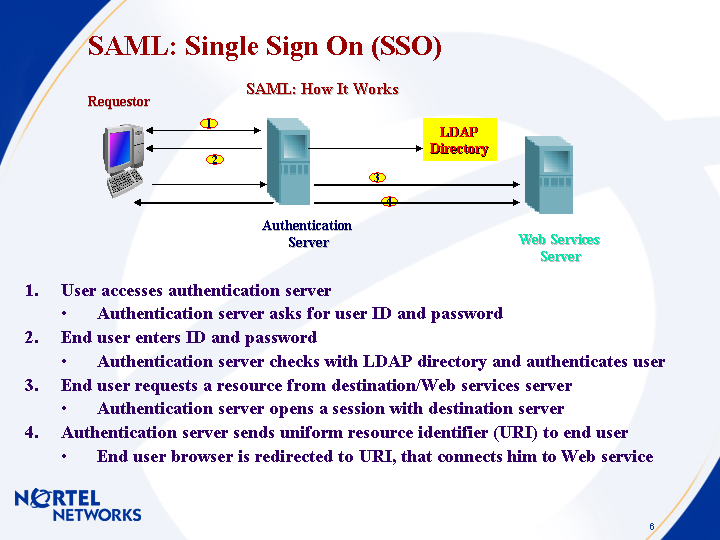 SAML: Single Sign On (SSO)

SAML: How It Works

Requestor

1

2

LDAP Directory

3

4

Authentication Server

Web Services Server

1. User accesses authentication server
 • Authentication server asks for user ID and password
2. End user enters ID and password
 • Authentication server checks with LDAP directory and authenticates user
3. End user requests a resource from destination/Web services server
 • Authentication server opens a session with destination server
4. Authentication server sends uniform resource identifier (URI) to end user
 • End user browser is redirected to URI, that connects him to Web service

NORTEL NETWORKS

6